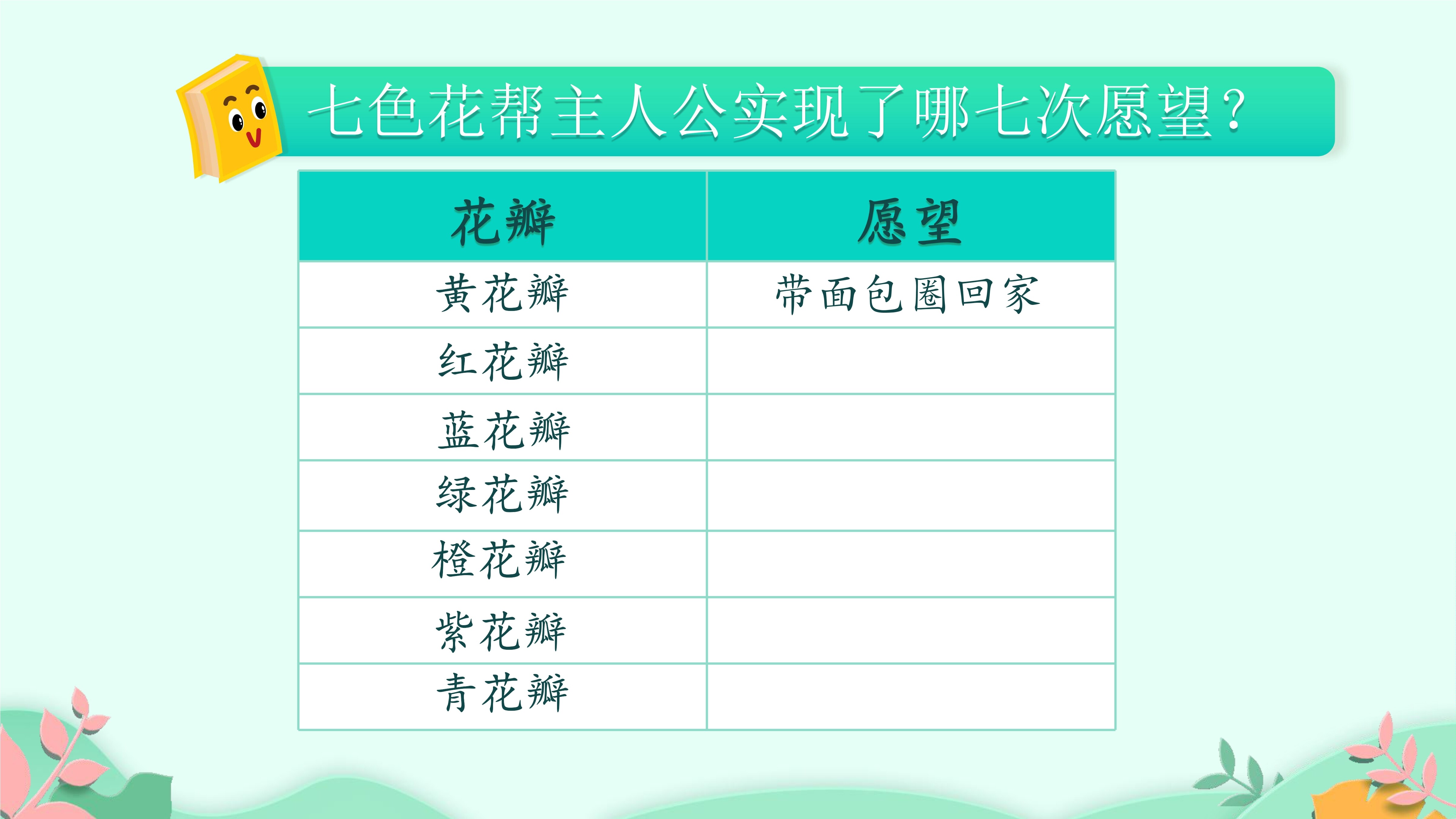 七色花帮主人公实现了哪七次愿望？

| 花瓣 | 愿望 |
|---|---|
| 黄花瓣 | 带面包圈回家 |
| 红花瓣 | |
| 蓝花瓣 | |
| 绿花瓣 | |
| 橙花瓣 | |
| 紫花瓣 | |
| 青花瓣 | |